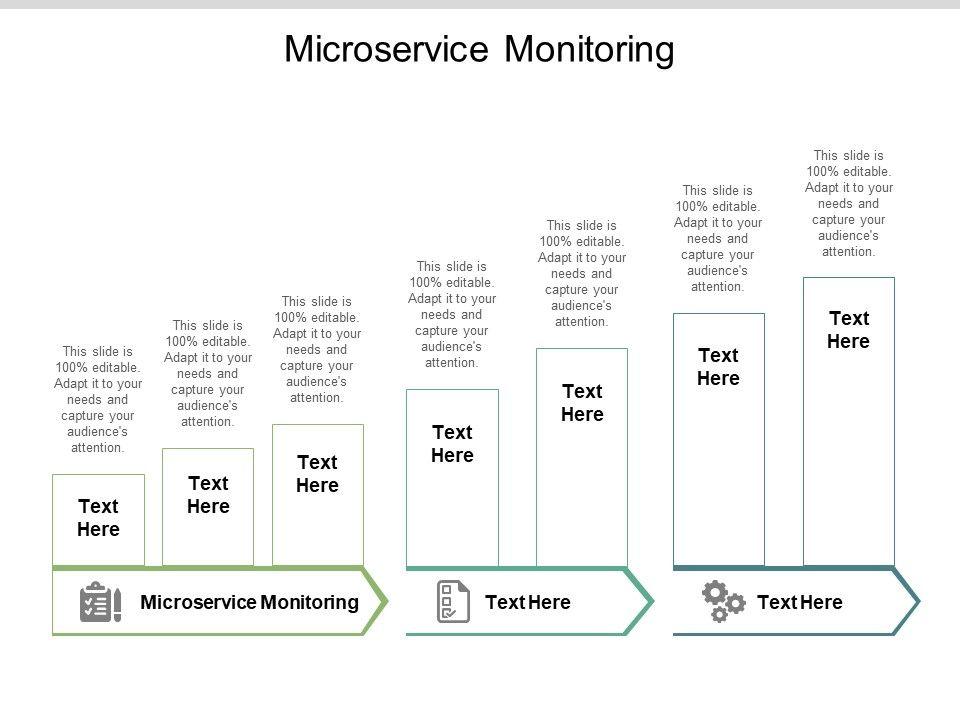 Microservice Monitoring

This slide is 100% editable. Adapt it to your needs and capture your audience's attention.

Text Here

This slide is 100% editable. Adapt it to your needs and capture your audience's attention.

Text Here

This slide is 100% editable. Adapt it to your needs and capture your audience's attention.

Text Here

This slide is 100% editable. Adapt it to your needs and capture your audience's attention.

Text Here

This slide is 100% editable. Adapt it to your needs and capture your audience's attention.

Text Here

This slide is 100% editable. Adapt it to your needs and capture your audience's attention.

Text Here

This slide is 100% editable. Adapt it to your needs and capture your audience's attention.

Text Here

Microservice Monitoring

Text Here

Text Here